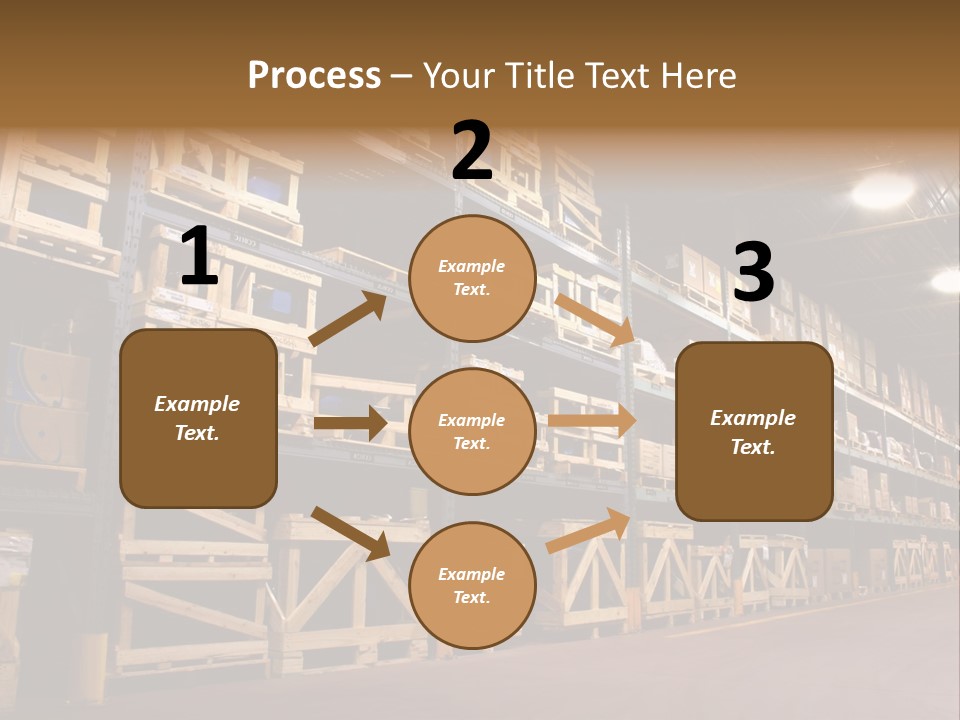 Process – Your Title Text Here

1

Example Text.

2

Example Text.

Example Text.

Example Text.

3

Example Text.